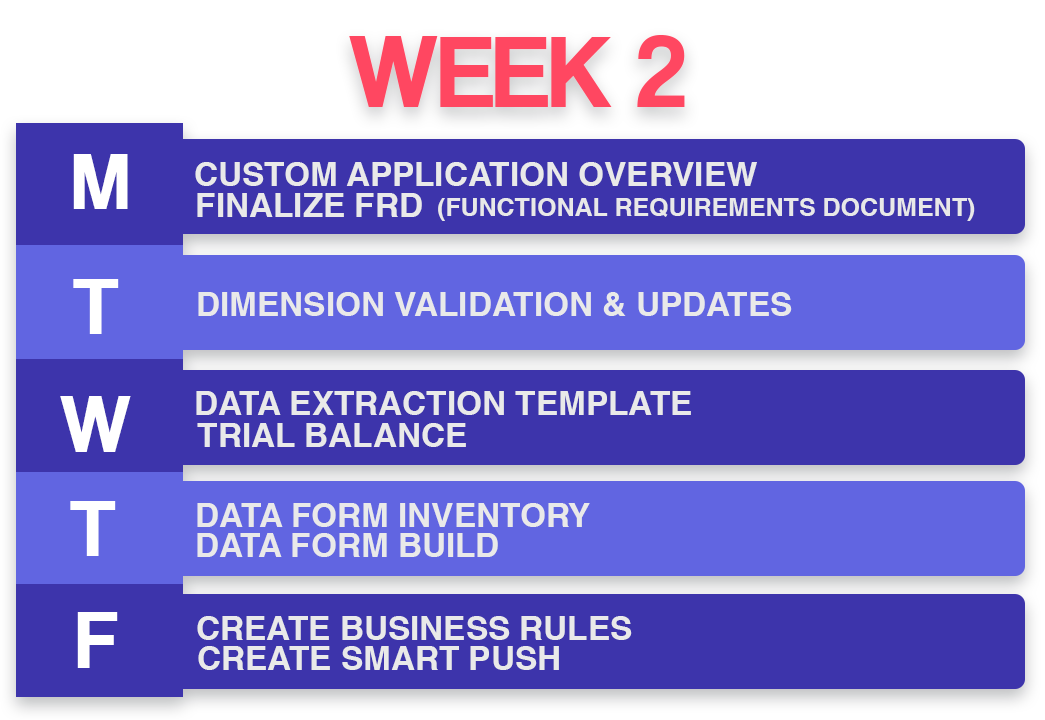 WEEK 2

M
CUSTOM APPLICATION OVERVIEW
FINALIZE FRD (FUNCTIONAL REQUIREMENTS DOCUMENT)

T
DIMENSION VALIDATION & UPDATES

W
DATA EXTRACTION TEMPLATE
TRIAL BALANCE

T
DATA FORM INVENTORY
DATA FORM BUILD

F
CREATE BUSINESS RULES
CREATE SMART PUSH